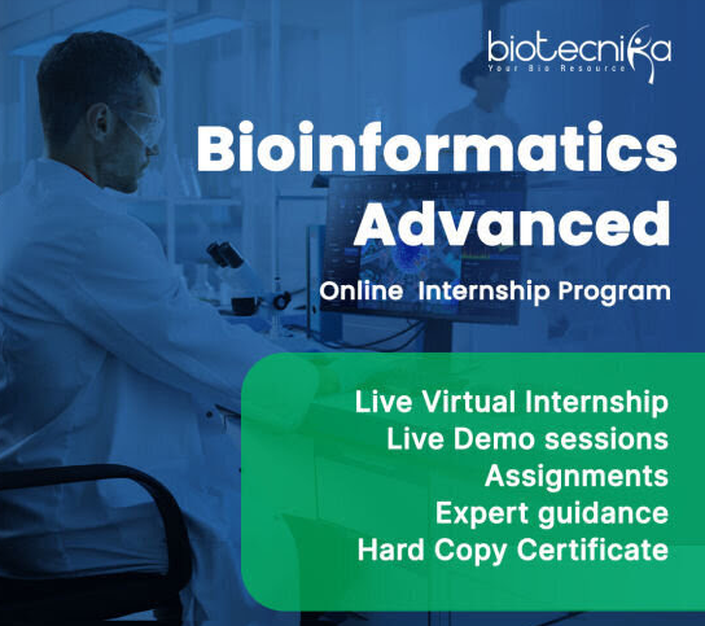 biotecnika
Your Bio Resource

Bioinformatics Advanced

Online Internship Program

Live Virtual Internship
Live Demo sessions
Assignments
Expert guidance
Hard Copy Certificate